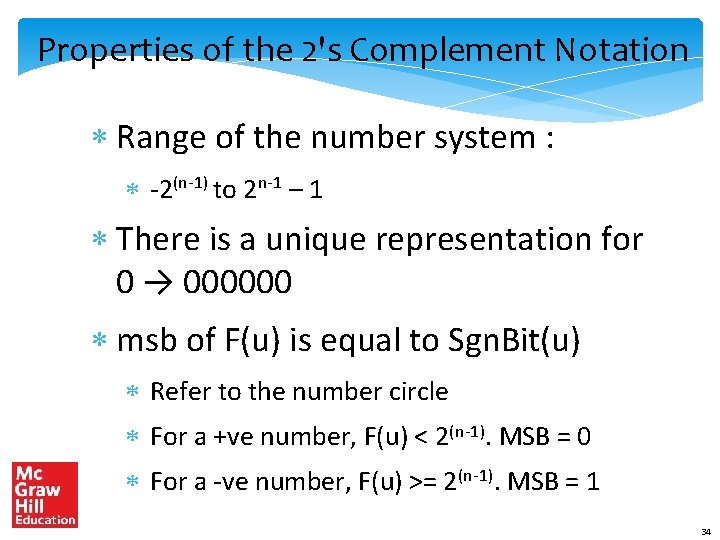 Properties of the 2's Complement Notation

* Range of the number system :
  * $-2^{(n-1)}$ to $2^{n-1} - 1$
* There is a unique representation for 0 → 000000
* msb of F(u) is equal to SgnBit(u)
  * Refer to the number circle
  * For a +ve number, F(u) < $2^{(n-1)}$. MSB = 0
  * For a -ve number, F(u) >= $2^{(n-1)}$. MSB = 1

Mc Graw Hill Education

34